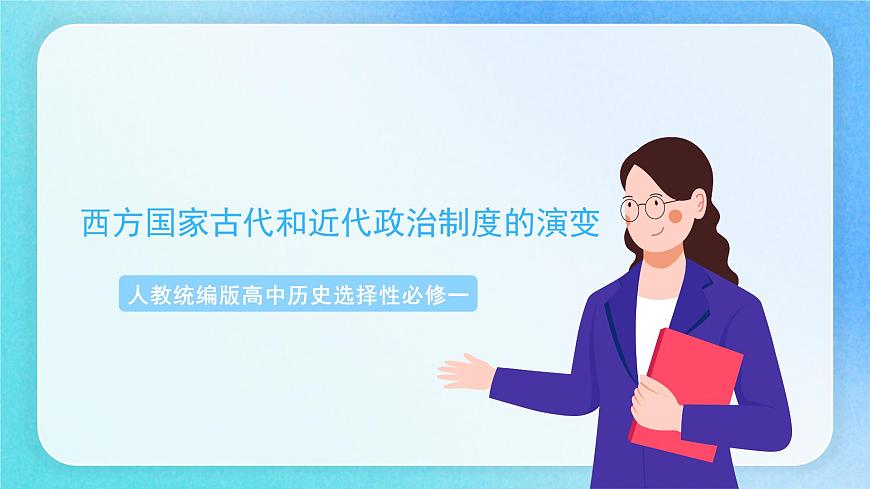 西方国家古代和近代政治制度的演变

人教统编版高中历史选择性必修一